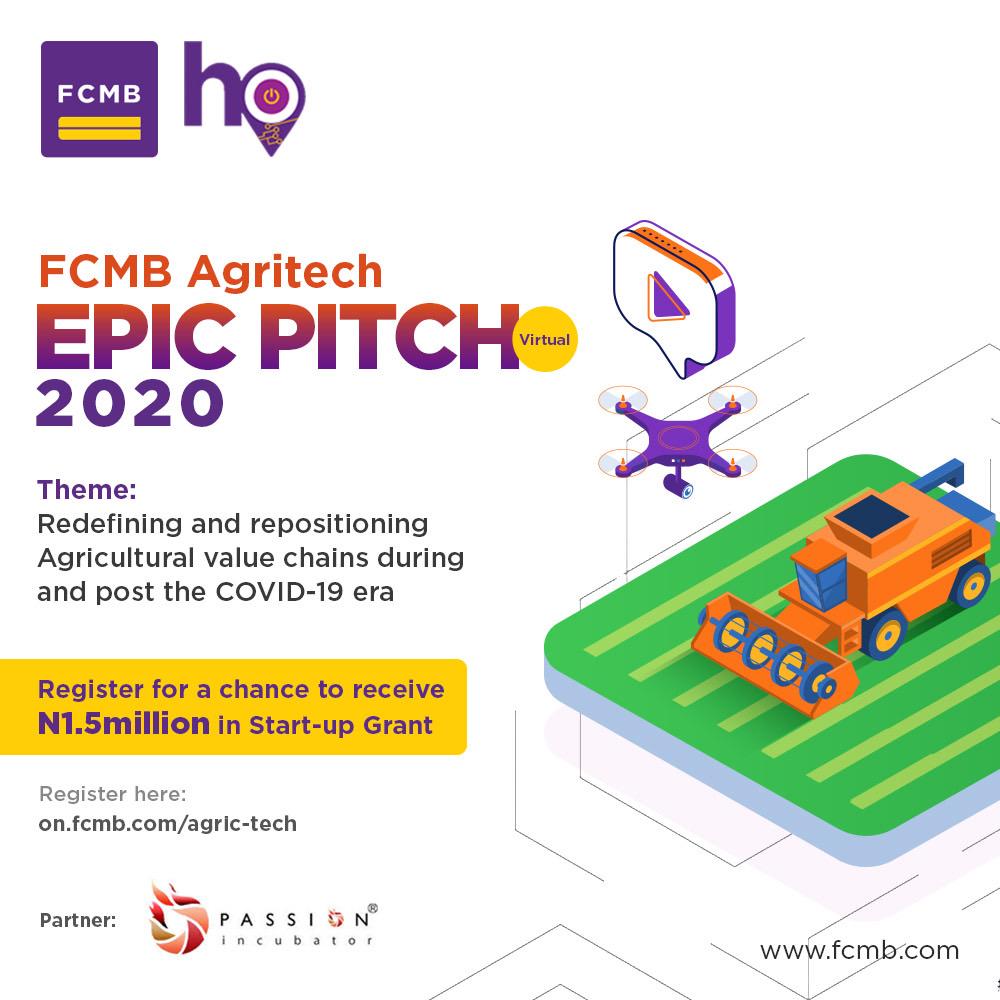 FCMB

ho

FCMB Agritech
EPIC PITCH
Virtual
2020

Theme:
Redefining and repositioning Agricultural value chains during and post the COVID-19 era

Register for a chance to receive
N1.5million in Start-up Grant

Register here:
on.fcmb.com/agric-tech

Partner: PASSION®
incubator

www.fcmb.com